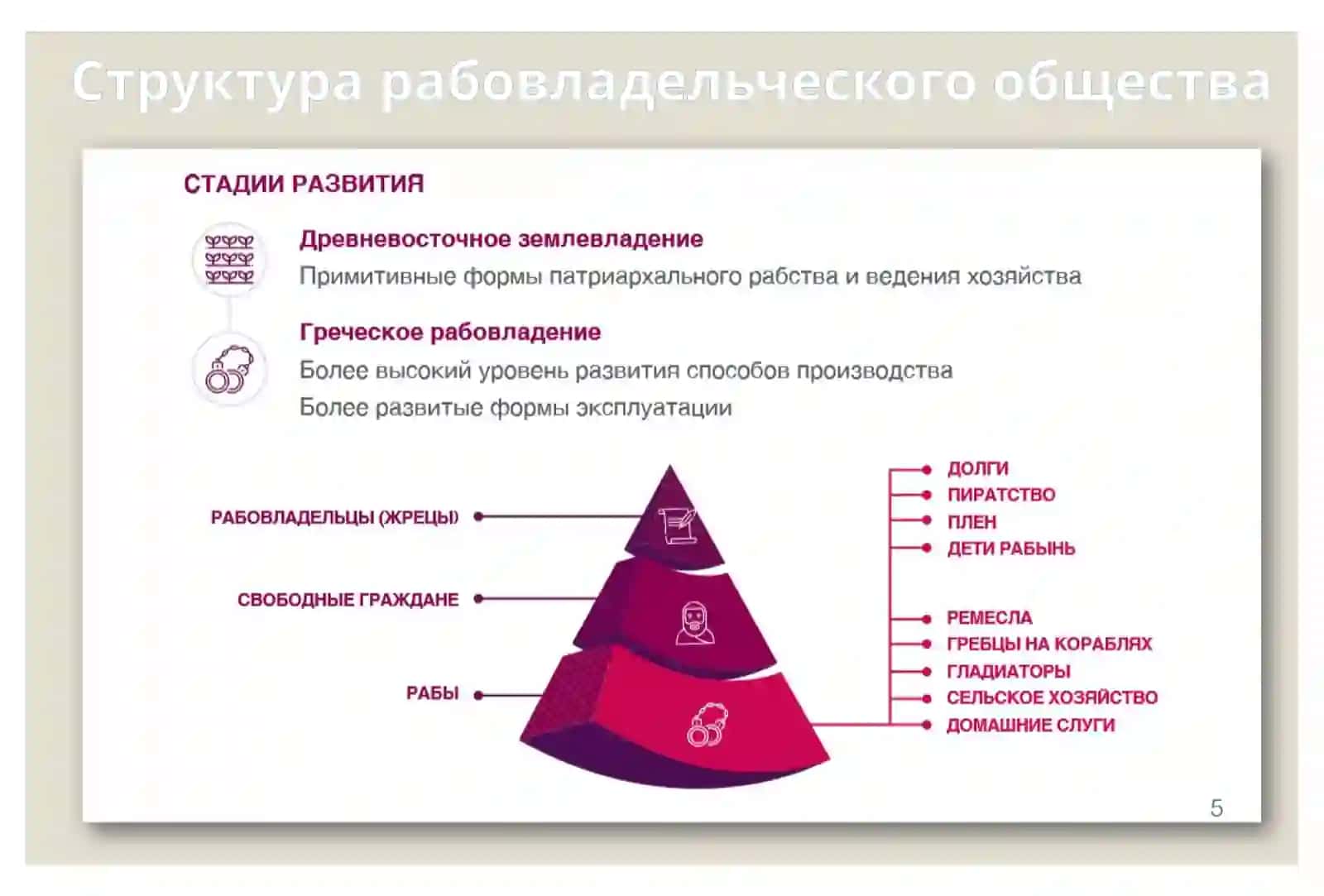 Структура рабовладельческого общества

СТАДИИ РАЗВИТИЯ

Древневосточное землевладение
Примитивные формы патриархального рабства и ведения хозяйства

Греческое рабовладение
Более высокий уровень развития способов производства
Более развитые формы эксплуатации

РАБОВЛАДЕЛЬЦЫ (ЖРЕЦЫ)
СВОБОДНЫЕ ГРАЖДАНЕ
РАБЫ

ДОЛГИ
ПИРАТСТВО
ПЛЕН
ДЕТИ РАБЫНЬ

РЕМЕСЛА
ГРЕБЦЫ НА КОРАБЛЯХ
ГЛАДИАТОРЫ
СЕЛЬСКОЕ ХОЗЯЙСТВО
ДОМАШНИЕ СЛУГИ

5